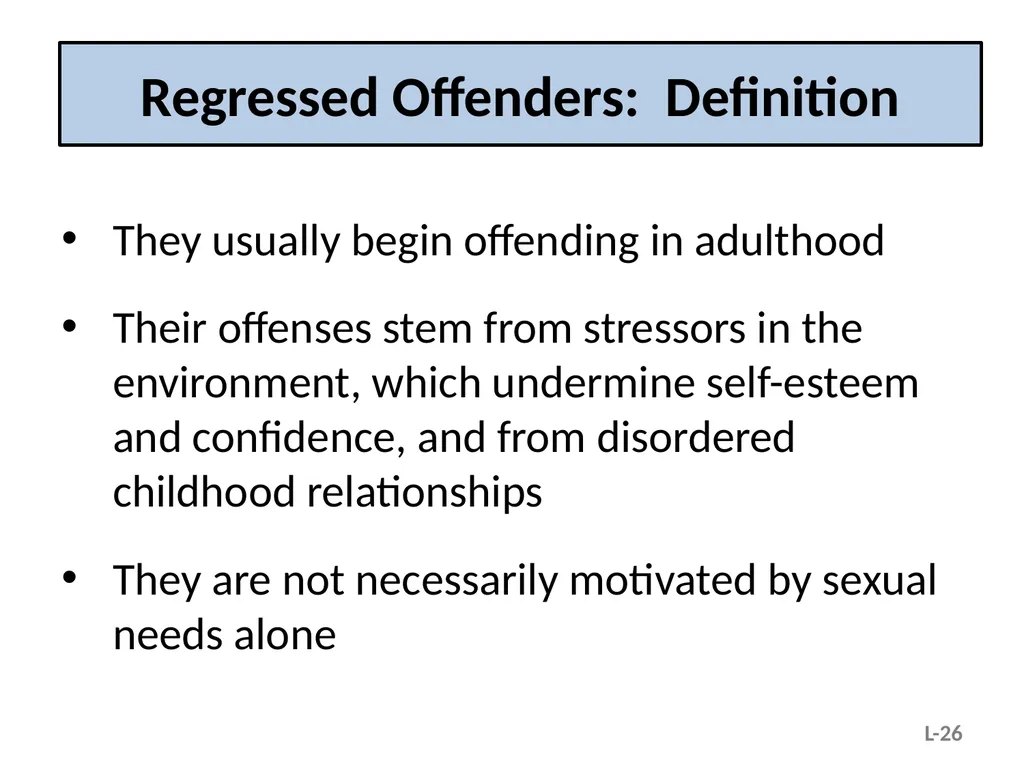 Regressed Offenders: Definition

• They usually begin offending in adulthood

• Their offenses stem from stressors in the environment, which undermine self-esteem and confidence, and from disordered childhood relationships

• They are not necessarily motivated by sexual needs alone

L-26